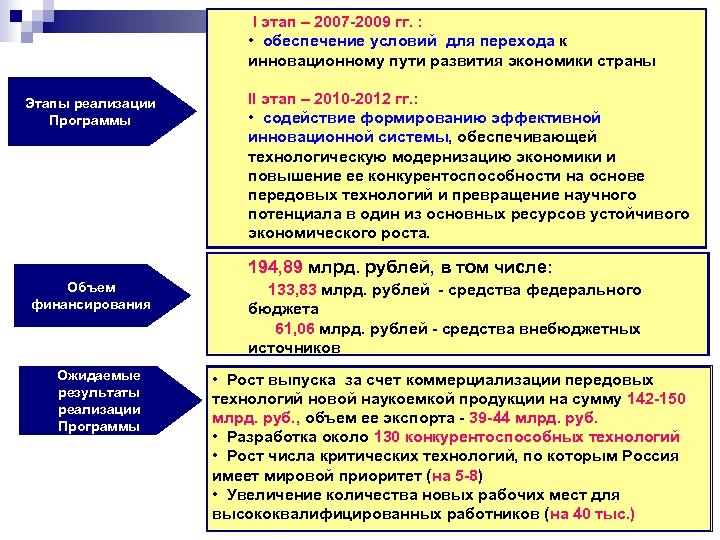 Этапы реализации Программы

I этап – 2007-2009 гг. :
• обеспечение условий для перехода к инновационному пути развития экономики страны

II этап – 2010-2012 гг.:
• содействие формированию эффективной инновационной системы, обеспечивающей технологическую модернизацию экономики и повышение ее конкурентоспособности на основе передовых технологий и превращение научного потенциала в один из основных ресурсов устойчивого экономического роста.

Объем финансирования

194,89 млрд. рублей, в том числе:
133,83 млрд. рублей - средства федерального бюджета
61,06 млрд. рублей - средства внебюджетных источников

Ожидаемые результаты реализации Программы

• Рост выпуска за счет коммерциализации передовых технологий новой наукоемкой продукции на сумму 142-150 млрд. руб., объем ее экспорта - 39-44 млрд. руб.
• Разработка около 130 конкурентоспособных технологий
• Рост числа критических технологий, по которым Россия имеет мировой приоритет (на 5-8)
• Увеличение количества новых рабочих мест для высококвалифицированных работников (на 40 тыс.)